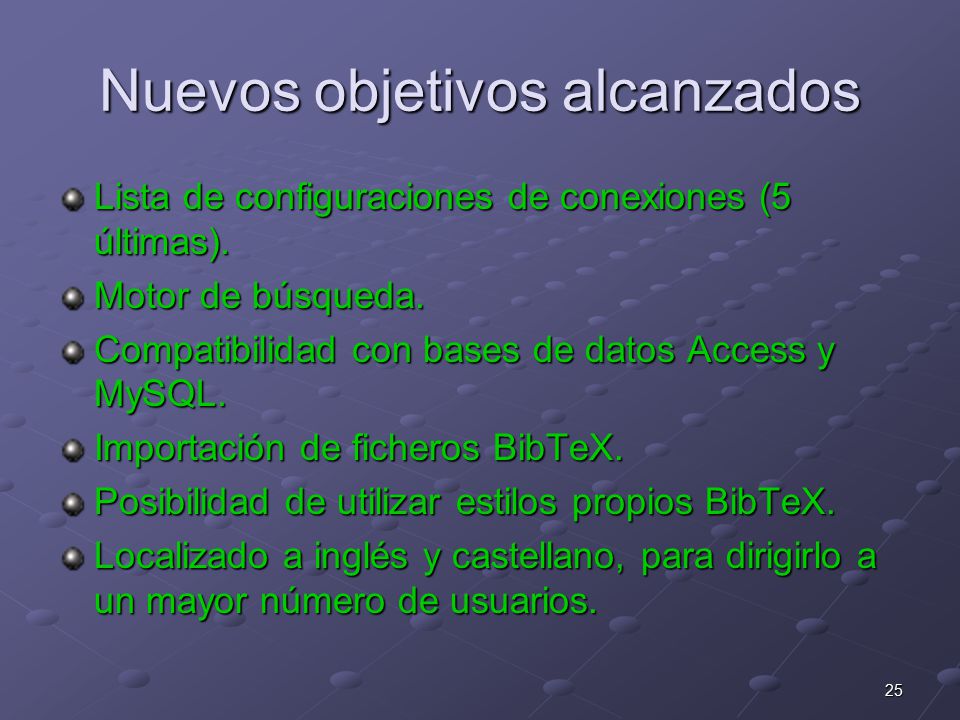 Nuevos objetivos alcanzados

Lista de configuraciones de conexiones (5 últimas).

Motor de búsqueda.

Compatibilidad con bases de datos Access y MySQL.

Importación de ficheros BibTeX.

Posibilidad de utilizar estilos propios BibTeX.

Localizado a inglés y castellano, para dirigirlo a un mayor número de usuarios.

25